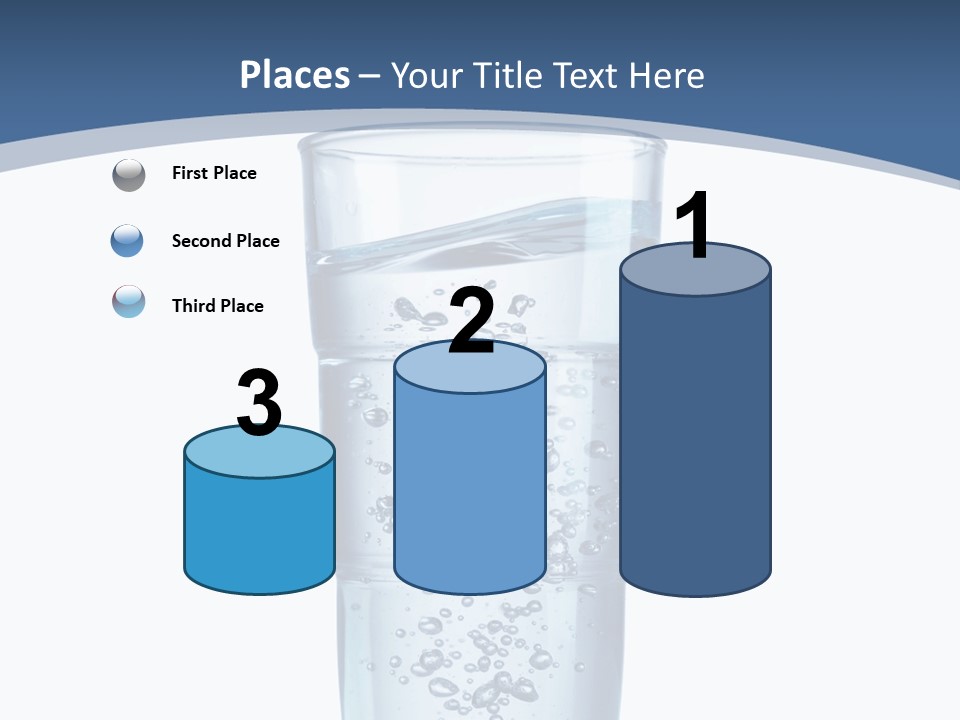 Places – Your Title Text Here

First Place

Second Place

Third Place

3

2

1